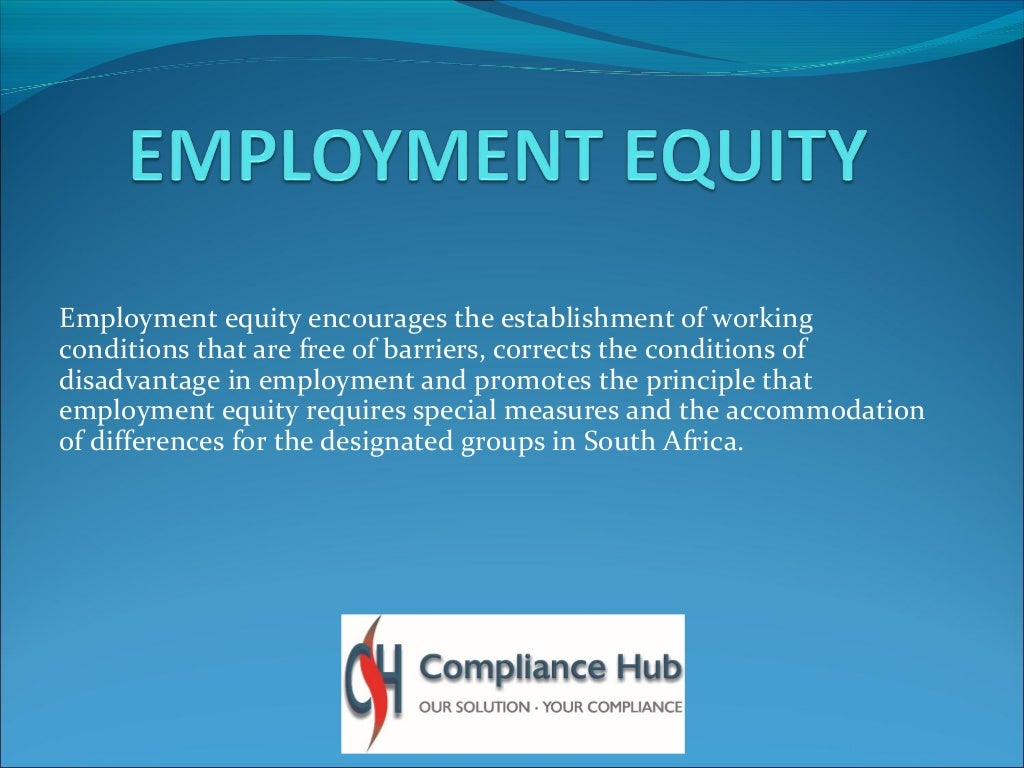 EMPLOYMENT EQUITY

Employment equity encourages the establishment of working conditions that are free of barriers, corrects the conditions of disadvantage in employment and promotes the principle that employment equity requires special measures and the accommodation of differences for the designated groups in South Africa.

CH Compliance Hub
OUR SOLUTION · YOUR COMPLIANCE